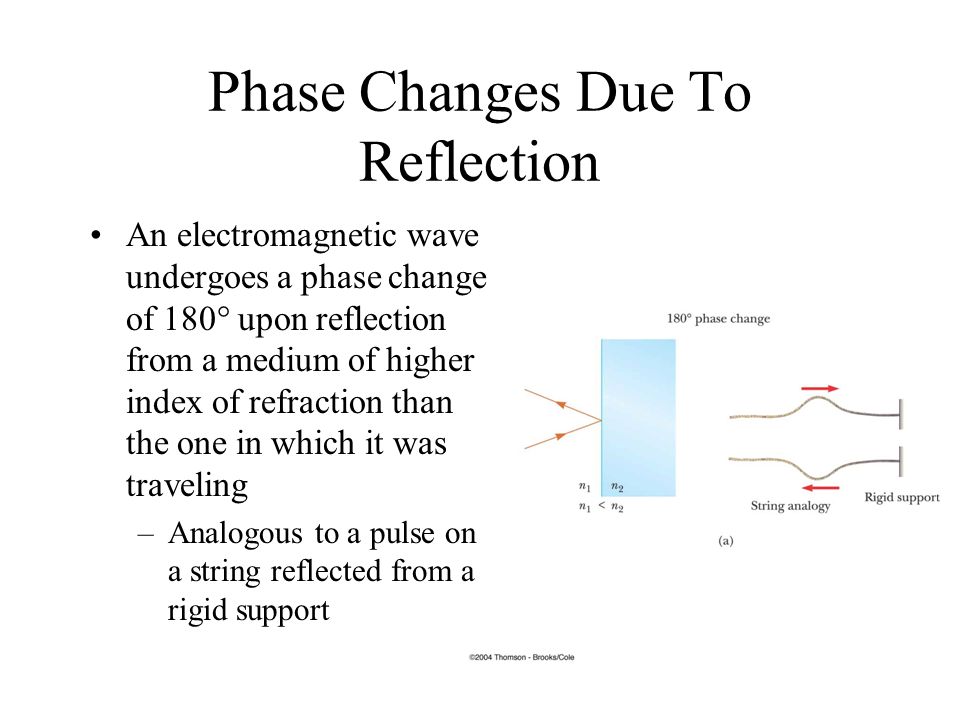 Phase Changes Due To Reflection

• An electromagnetic wave undergoes a phase change of 180° upon reflection from a medium of higher index of refraction than the one in which it was traveling

– Analogous to a pulse on a string reflected from a rigid support

180° phase change

$n_1$ $n_2$

$n_1 < n_2$

String analogy

Rigid support

(a)

©2004 Thomson - Brooks/Cole